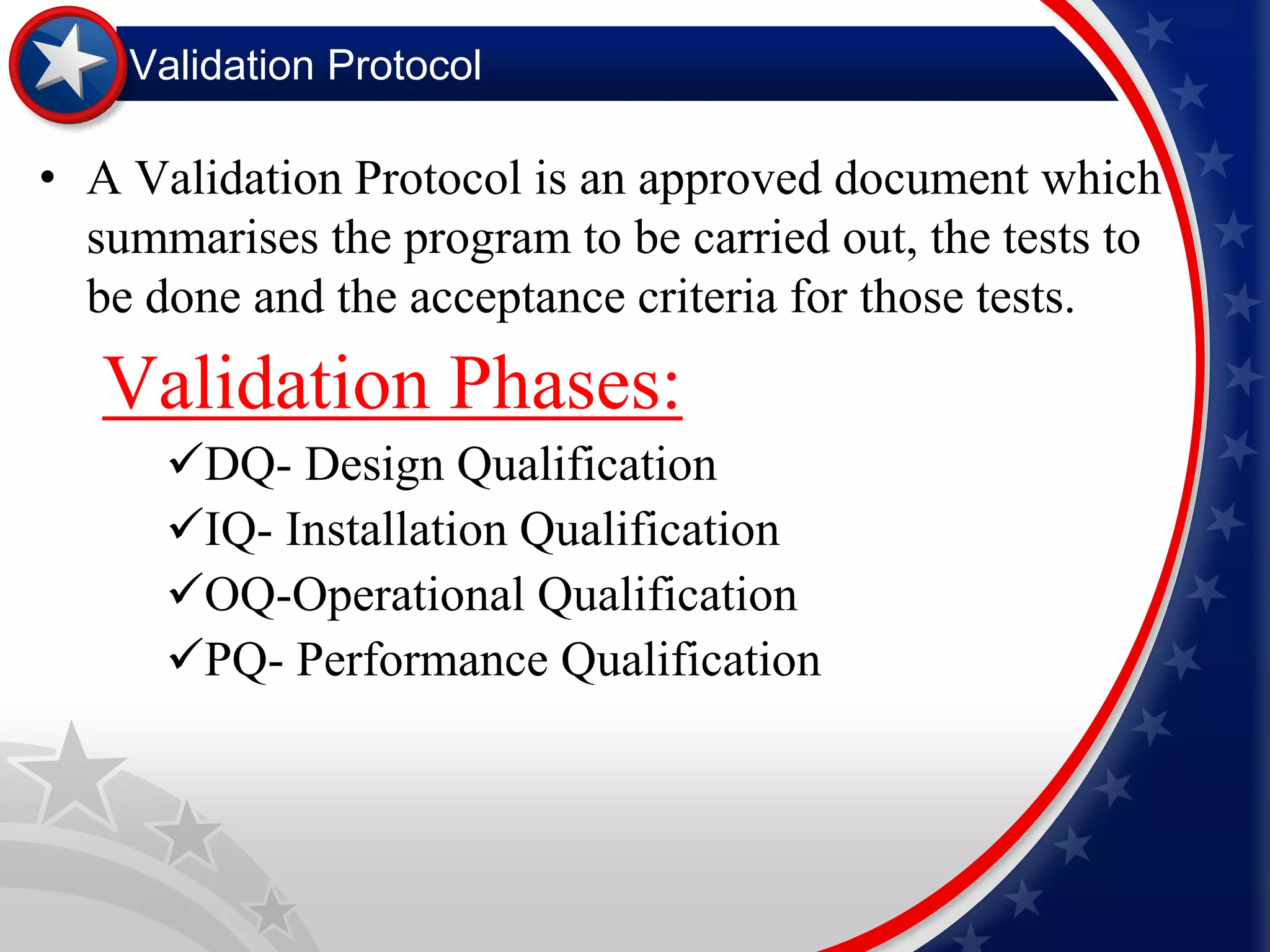 Validation Protocol

• A Validation Protocol is an approved document which summarises the program to be carried out, the tests to be done and the acceptance criteria for those tests.

Validation Phases:

✓DQ- Design Qualification
✓IQ- Installation Qualification
✓OQ-Operational Qualification
✓PQ- Performance Qualification